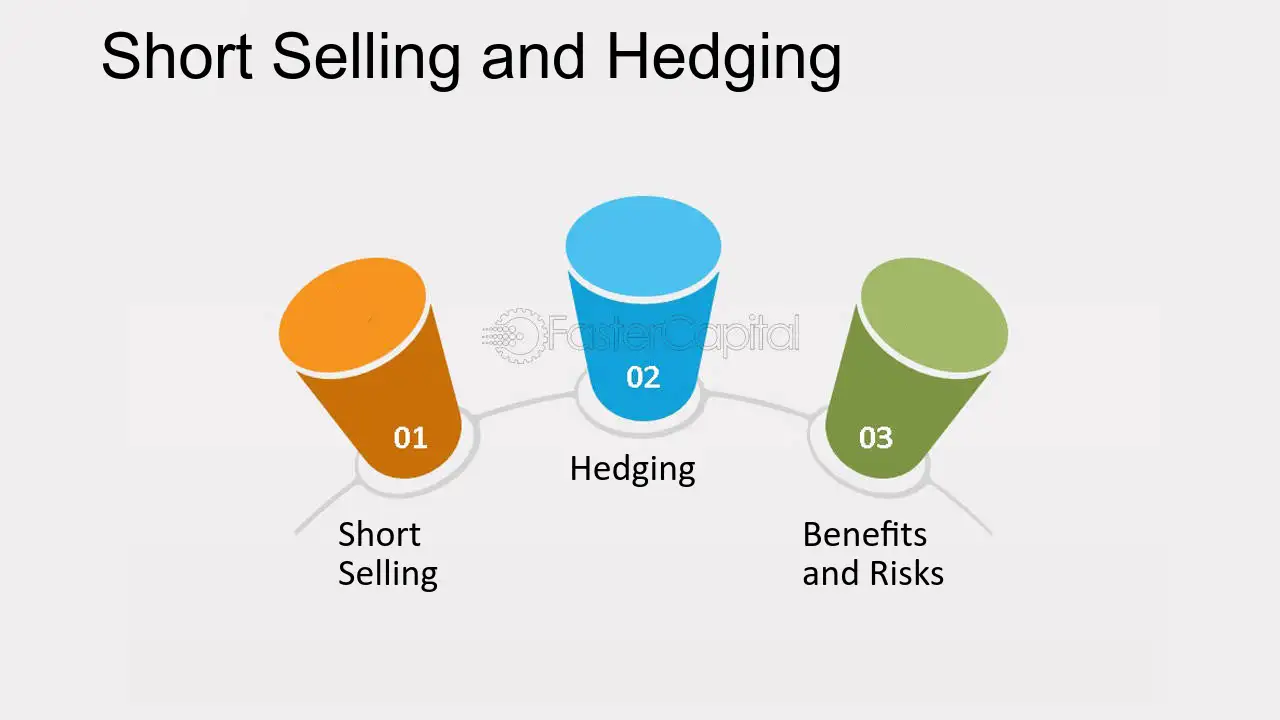 Short Selling and Hedging

FasterCapital

01

Short Selling

02

Hedging

03

Benefits and Risks